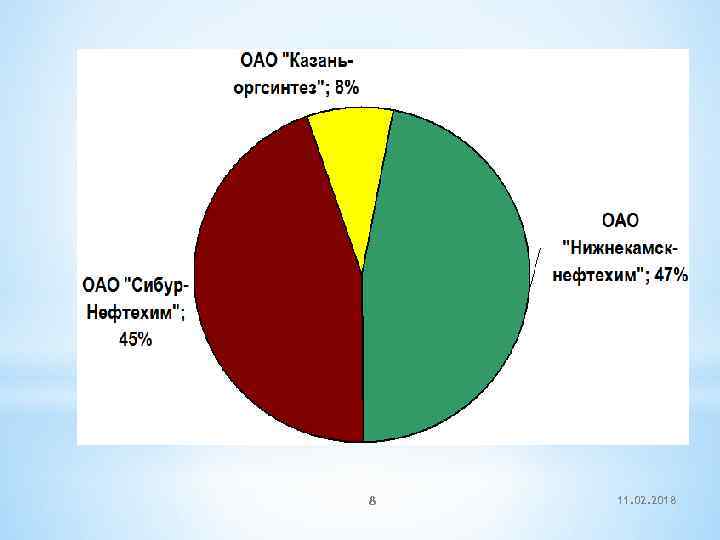 ОАО "Казань-оргсинтез"; 8%

ОАО "Нижнекамск-нефтехим"; 47%

ОАО "Сибур-Нефтехим"; 45%

8

11.02.2018